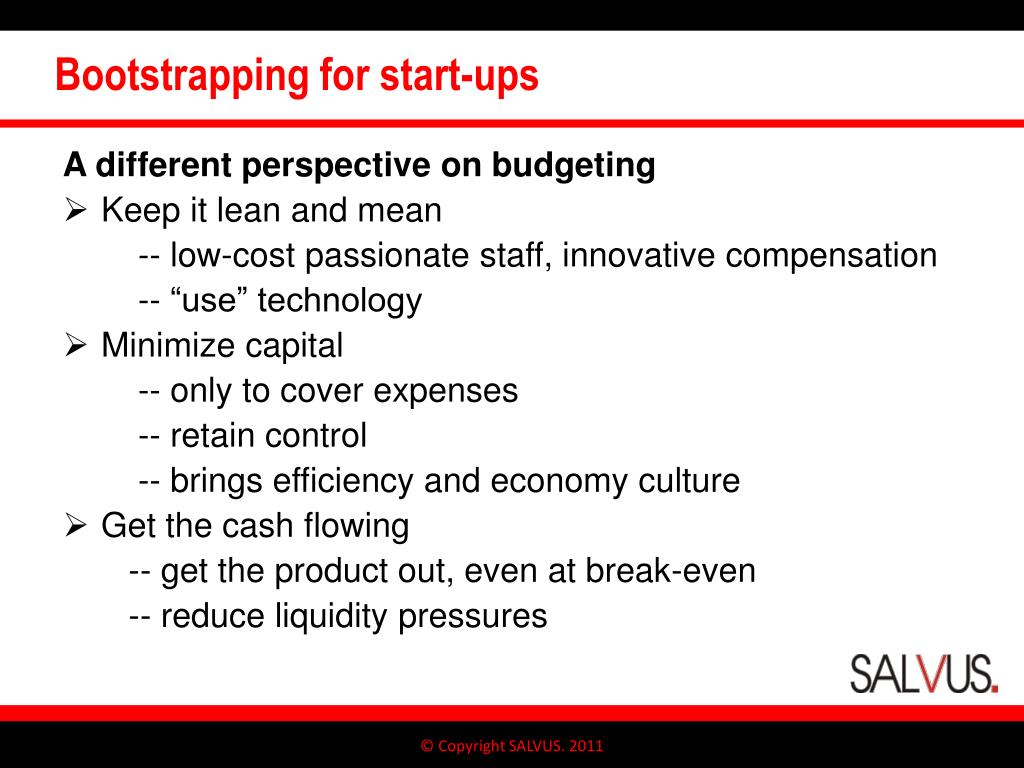 Bootstrapping for start-ups

A different perspective on budgeting

➢ Keep it lean and mean
-- low-cost passionate staff, innovative compensation
-- “use” technology

➢ Minimize capital
-- only to cover expenses
-- retain control
-- brings efficiency and economy culture

➢ Get the cash flowing
-- get the product out, even at break-even
-- reduce liquidity pressures

SALVUS.

© Copyright SALVUS. 2011